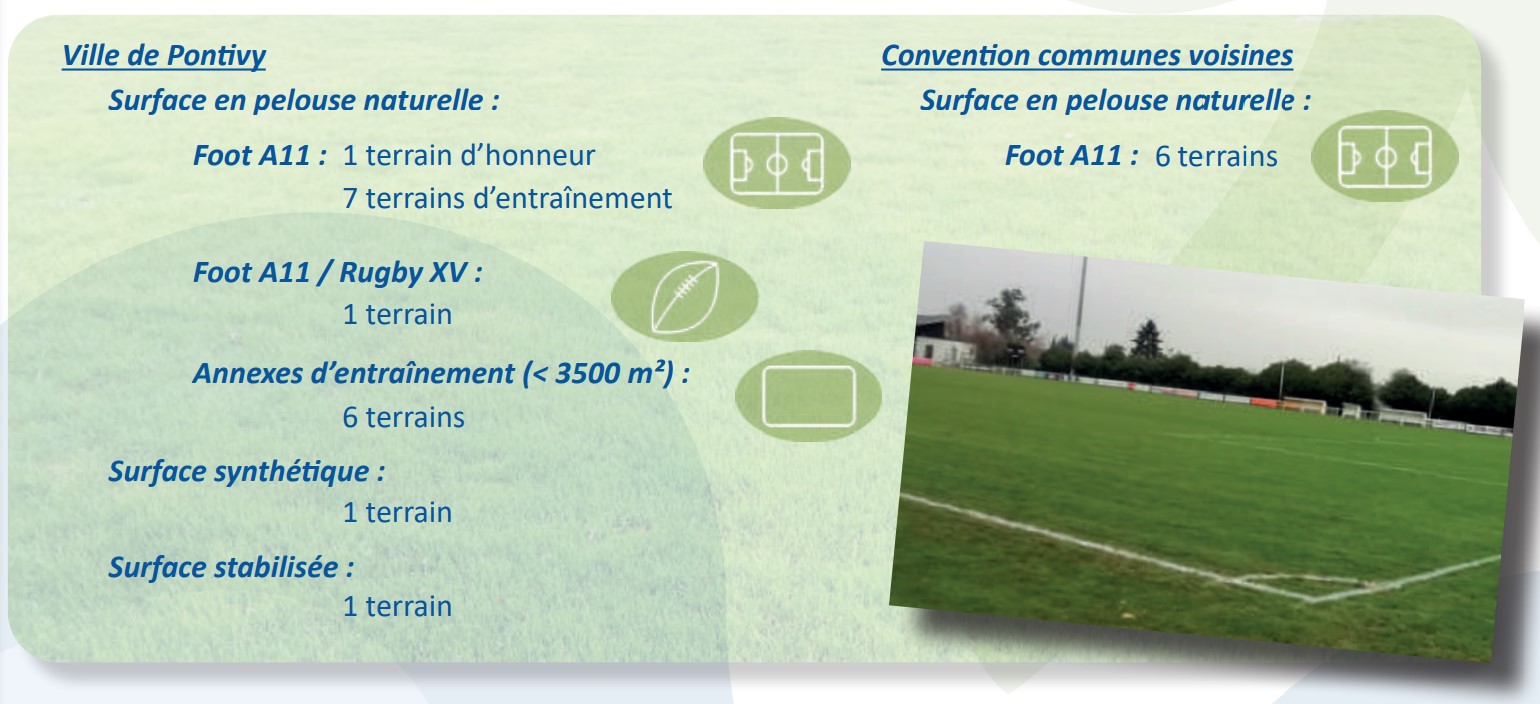 Ville de Pontivy

Surface en pelouse naturelle :

Foot A11 : 1 terrain d'honneur
7 terrains d'entraînement

Foot A11 / Rugby XV :
1 terrain

Annexes d'entraînement (< 3500 m²) :
6 terrains

Surface synthétique :
1 terrain

Surface stabilisée :
1 terrain

Convention communes voisines

Surface en pelouse naturelle :

Foot A11 : 6 terrains